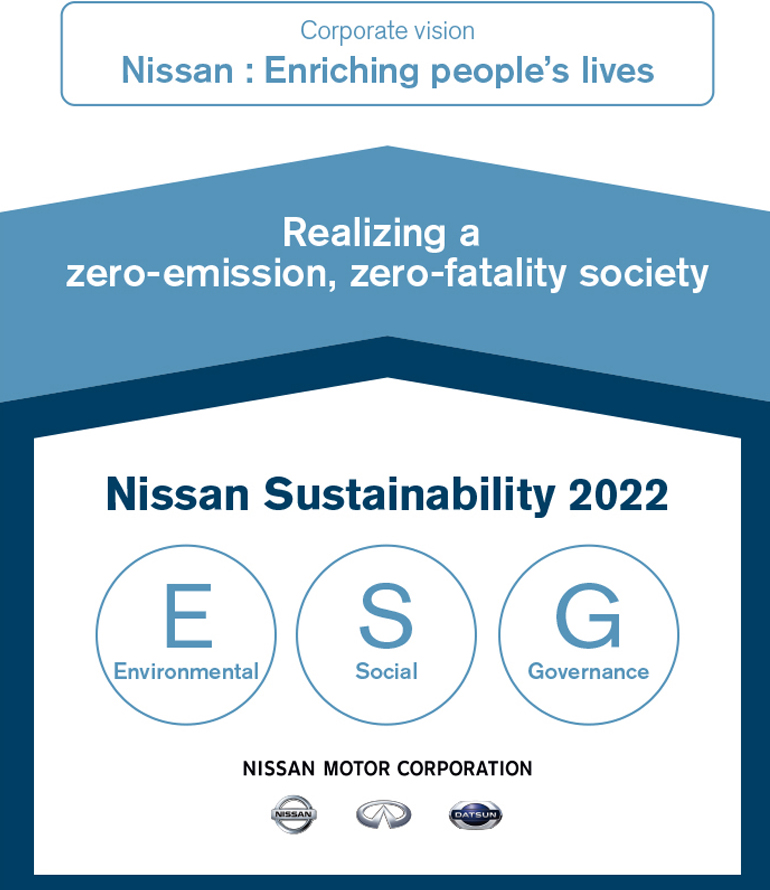 Corporate vision
Nissan : Enriching people's lives

Realizing a zero-emission, zero-fatality society

Nissan Sustainability 2022

E
Environmental

S
Social

G
Governance

NISSAN MOTOR CORPORATION

NISSAN

DATSUN